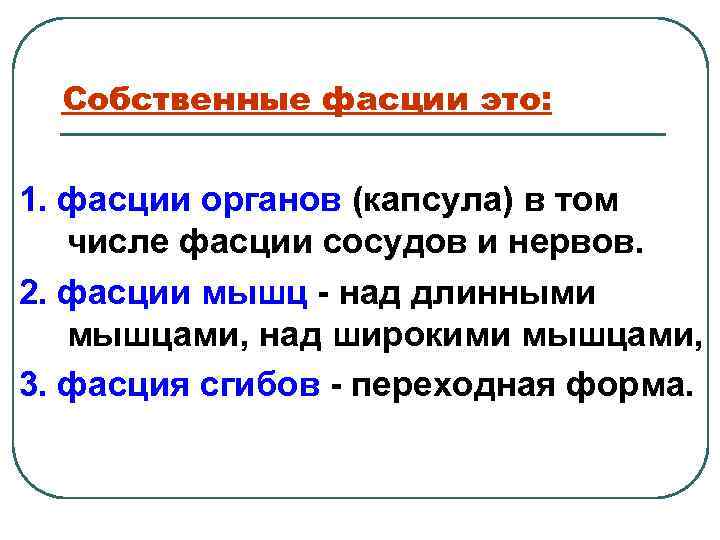 Собственные фасции это:

1. фасции органов (капсула) в том числе фасции сосудов и нервов.

2. фасции мышц - над длинными мышцами, над широкими мышцами,

3. фасция сгибов - переходная форма.